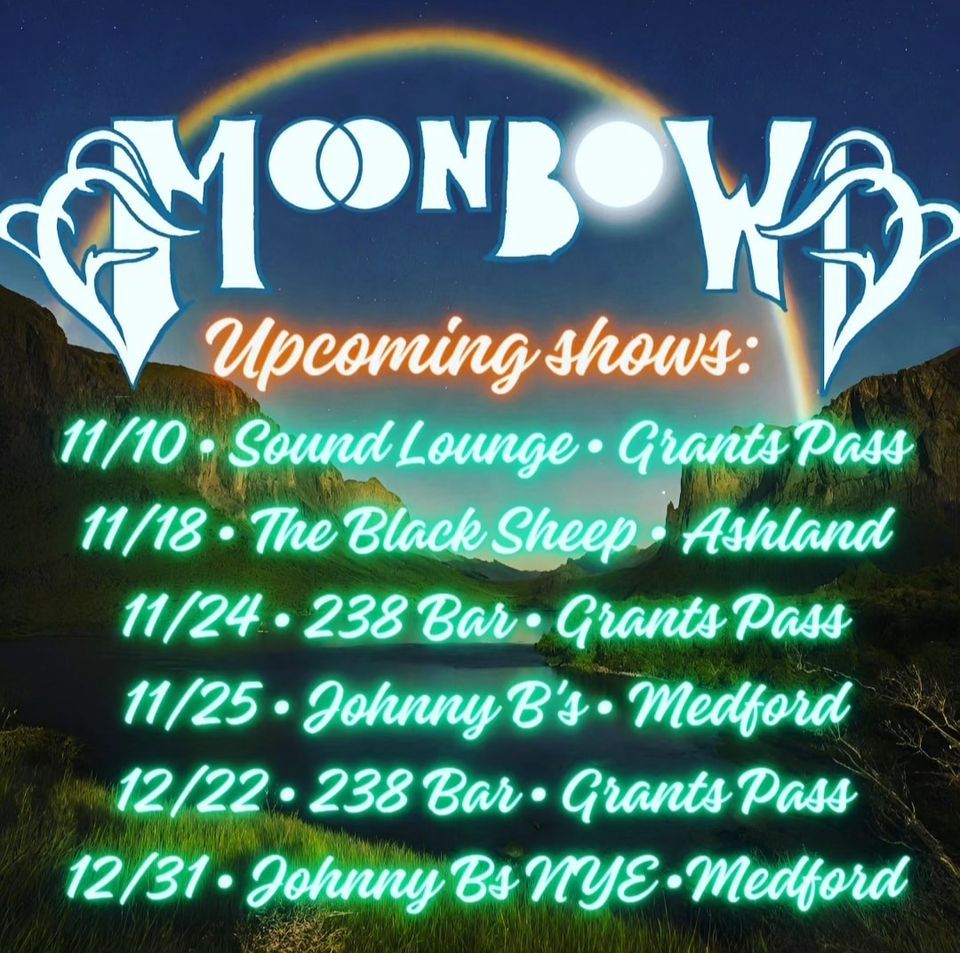 MOONBOW

Upcoming shows:

11/10 • Sound Lounge • Grants Pass
11/18 • The Black Sheep • Ashland
11/24 • 238 Bar • Grants Pass
11/25 • Johnny B's • Medford
12/22 • 238 Bar • Grants Pass
12/31 • Johnny Bs NYE • Medford